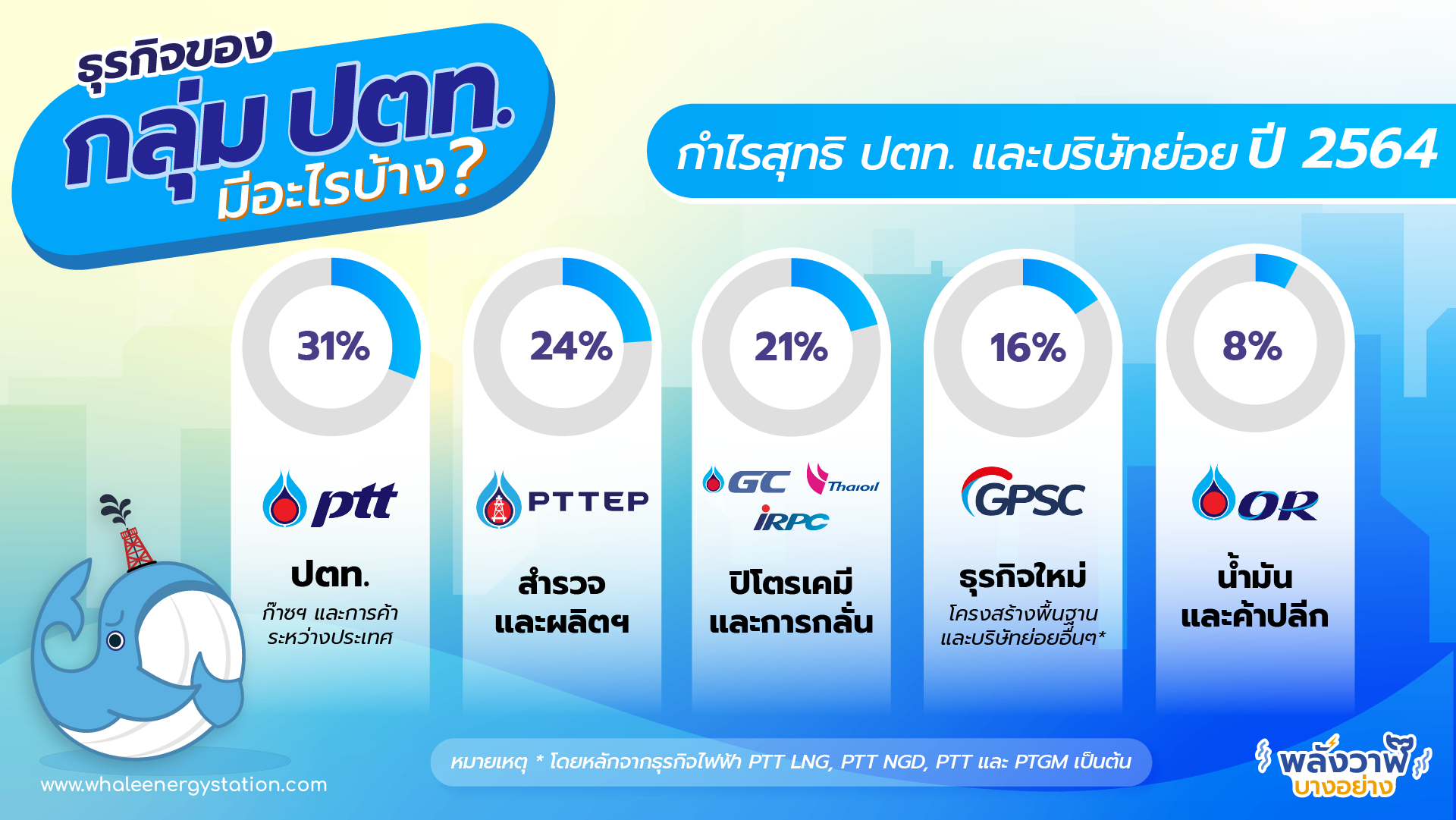 ธุรกิจของ
กลุ่ม ปตท.
มีอะไรบ้าง?

กำไรสุทธิ ปตท. และบริษัทย่อย ปี 2564

31%
ptt
ปตท.
ก๊าซฯ และการค้าระหว่างประเทศ

24%
PTTEP
สำรวจและผลิตฯ

21%
GC Thaioil IRPC
ปิโตรเคมีและการกลั่น

16%
GPSC
ธุรกิจใหม่
โครงสร้างพื้นฐานและบริษัทย่อยอื่นๆ*

8%
OR
น้ำมันและค้าปลีก

หมายเหตุ * โดยหลักจากธุรกิจไฟฟ้า PTT LNG, PTT NGD, PTT และ PTGM เป็นต้น

www.whaleenergystation.com

พลังวาฬ บางอย่าง